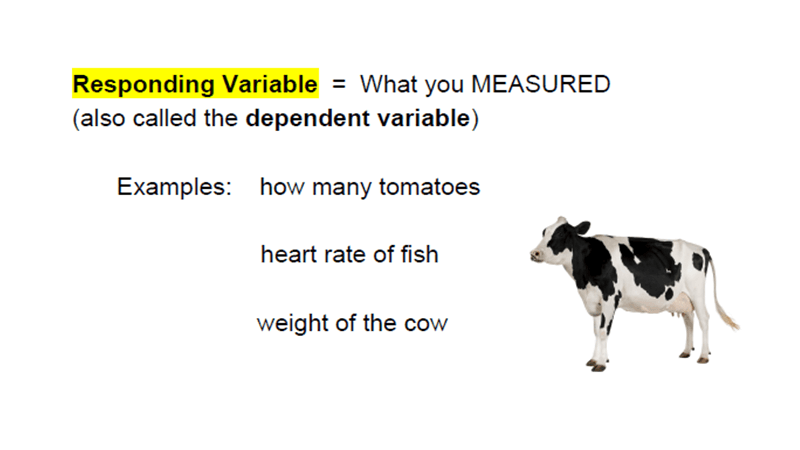 Responding Variable = What you MEASURED
(also called the dependent variable)

Examples: how many tomatoes

heart rate of fish

weight of the cow